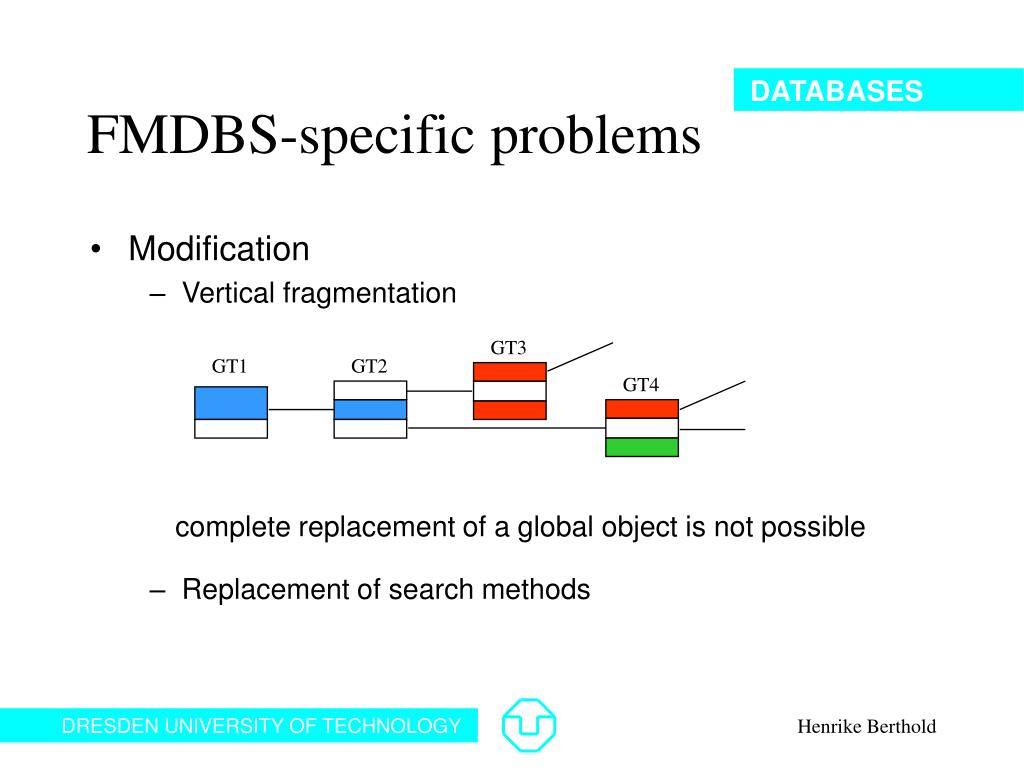 DATABASES

FMDBS-specific problems

• Modification
– Vertical fragmentation

GT1
GT2
GT3
GT4

complete replacement of a global object is not possible

– Replacement of search methods

DRESDEN UNIVERSITY OF TECHNOLOGY

Henrike Berthold